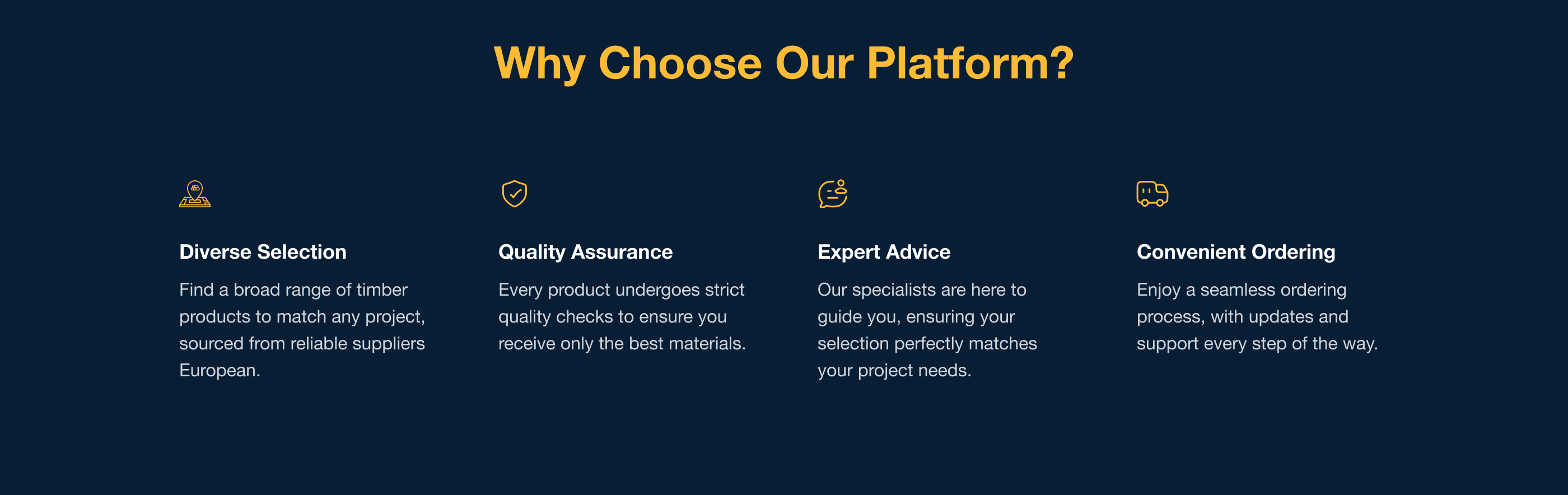 Why Choose Our Platform?

Diverse Selection

Find a broad range of timber products to match any project, sourced from reliable suppliers European.

Quality Assurance

Every product undergoes strict quality checks to ensure you receive only the best materials.

Expert Advice

Our specialists are here to guide you, ensuring your selection perfectly matches your project needs.

Convenient Ordering

Enjoy a seamless ordering process, with updates and support every step of the way.